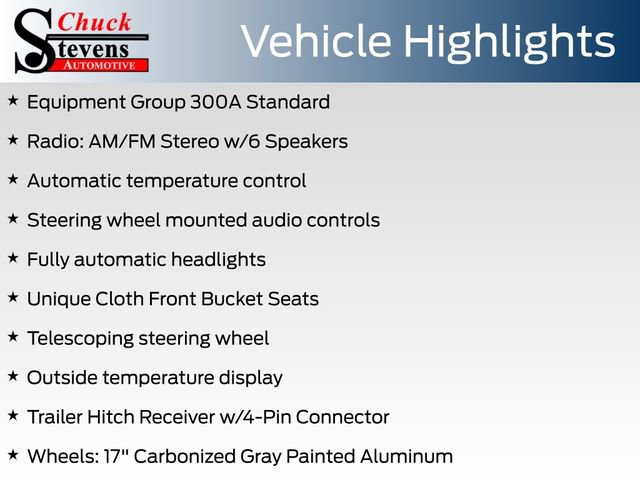 Chuck
Stevens
AUTOMOTIVE

Vehicle Highlights

★ Equipment Group 300A Standard

★ Radio: AM/FM Stereo w/6 Speakers

★ Automatic temperature control

★ Steering wheel mounted audio controls

★ Fully automatic headlights

★ Unique Cloth Front Bucket Seats

★ Telescoping steering wheel

★ Outside temperature display

★ Trailer Hitch Receiver w/4-Pin Connector

★ Wheels: 17" Carbonized Gray Painted Aluminum